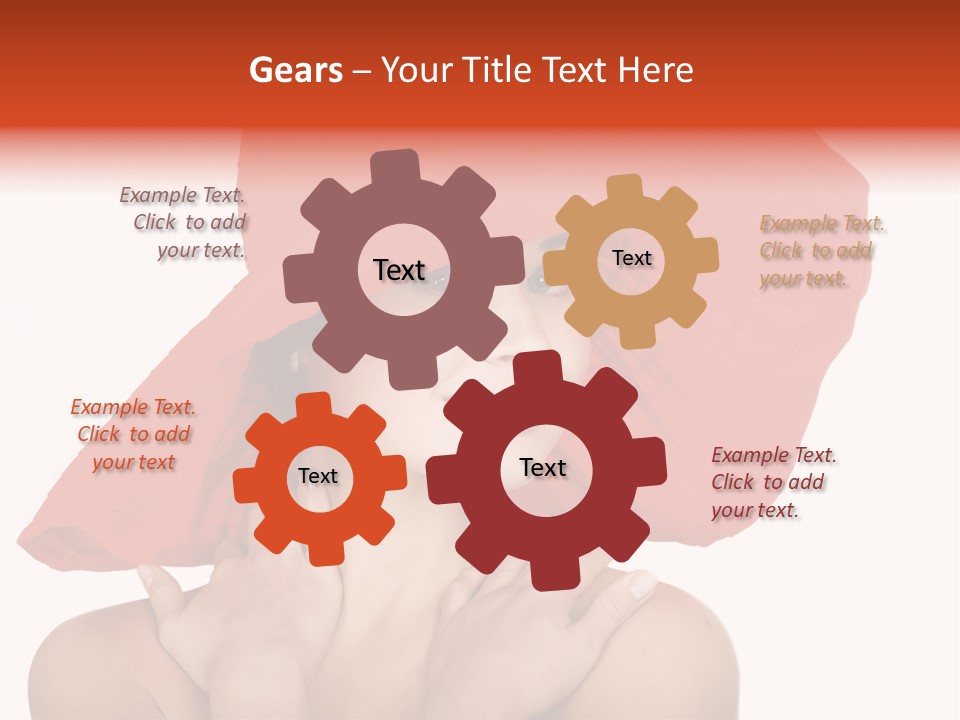 Gears – Your Title Text Here

Example Text. Click to add your text.

Text

Text

Example Text. Click to add your text.

Example Text. Click to add your text

Text

Text

Example Text. Click to add your text.